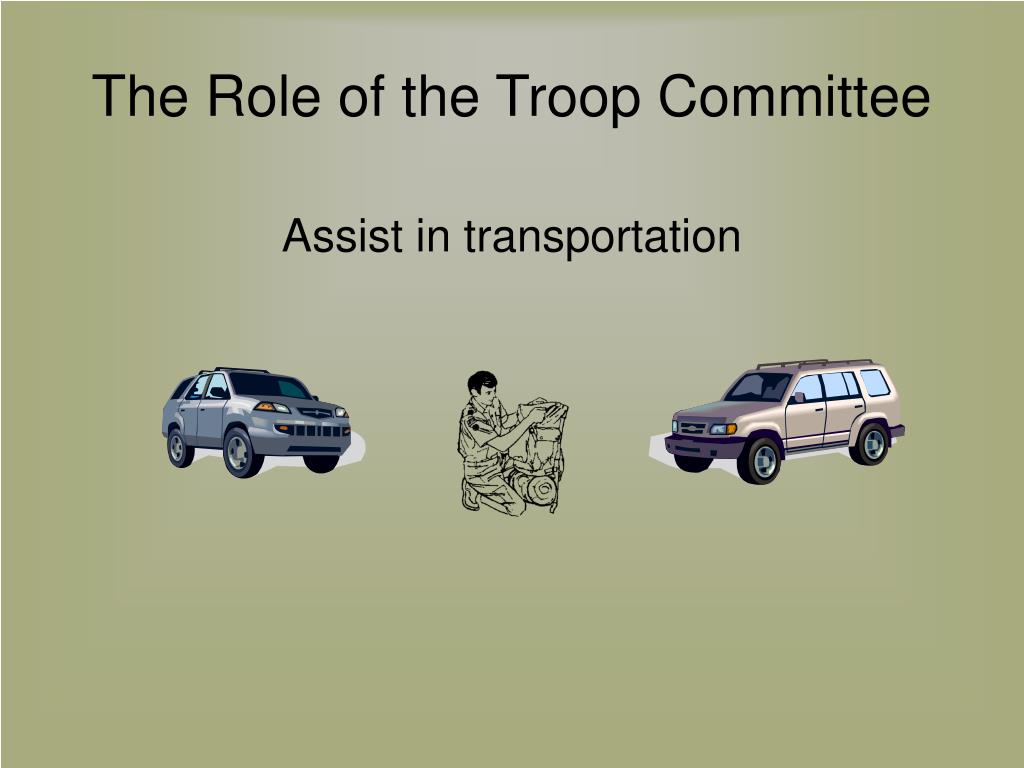 The Role of the Troop Committee

Assist in transportation